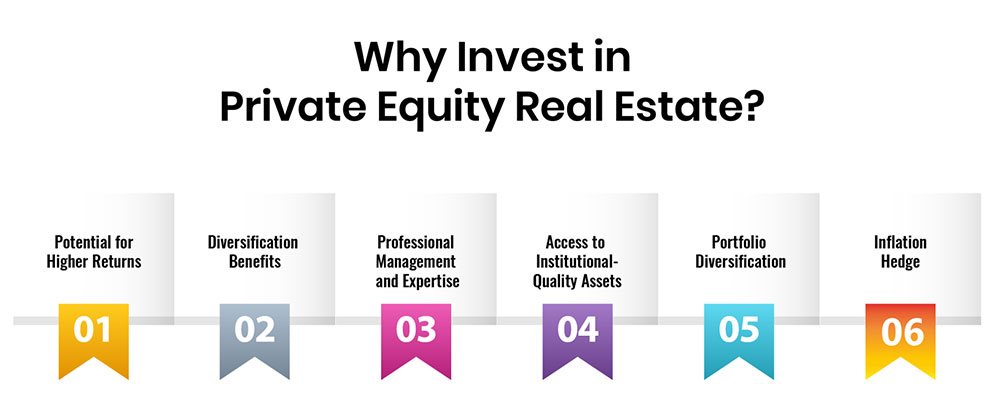 Why Invest in
Private Equity Real Estate?

Potential for Higher Returns

01

Diversification Benefits

02

Professional Management and Expertise

03

Access to Institutional-Quality Assets

04

Portfolio Diversification

05

Inflation Hedge

06